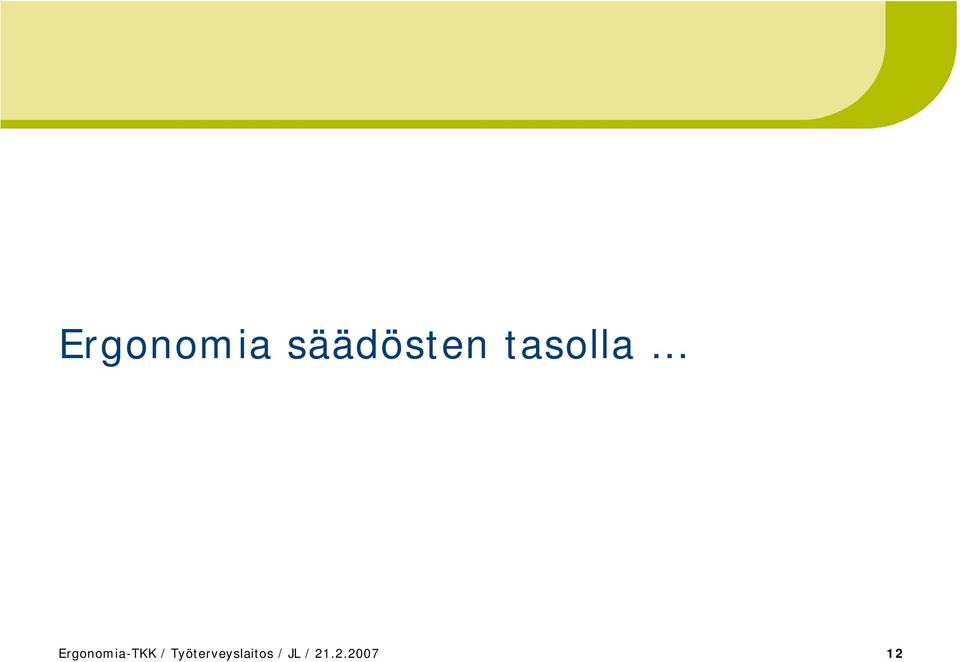 Ergonomia säädösten tasolla …

Ergonomia-TKK / Työterveyslaitos / JL / 21.2.2007

12